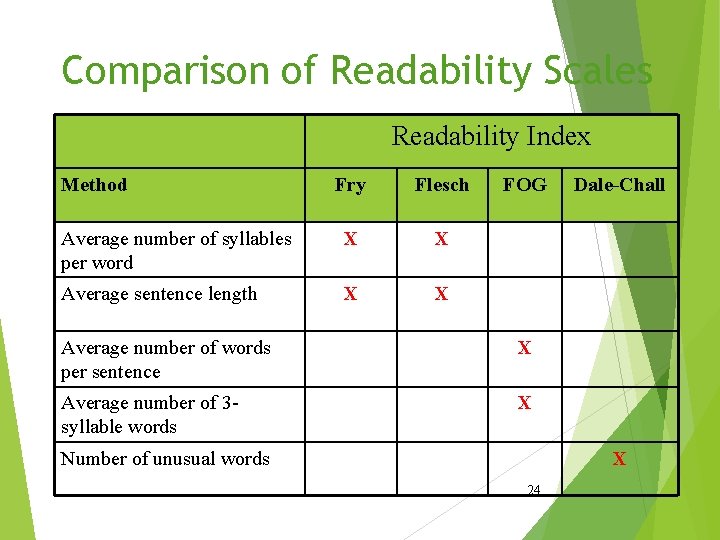 Comparison of Readability Scales

| | Readability Index | | | |
|---|---|---|---|---|
| Method | Fry | Flesch | FOG | Dale-Chall |
| Average number of syllables per word | X | X | | |
| Average sentence length | X | X | | |
| Average number of words per sentence | | | X | |
| Average number of 3-syllable words | | | X | |
| Number of unusual words | | | | X |

24